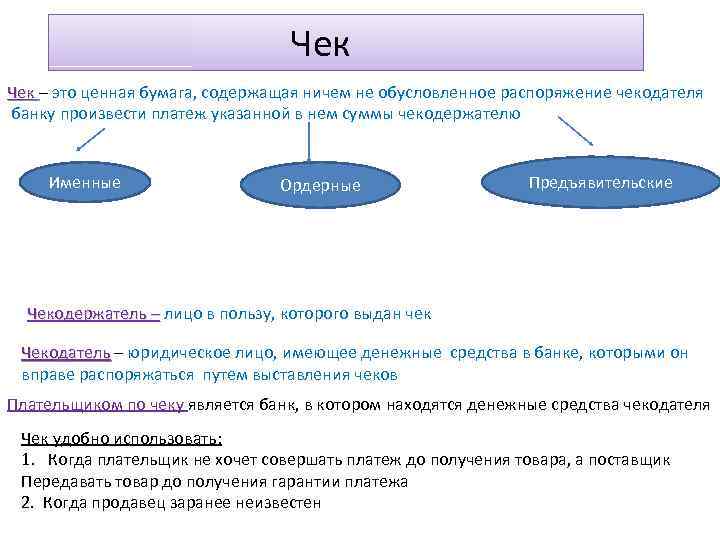 Чек

Чек – это ценная бумага, содержащая ничем не обусловленное распоряжение чекодателя банку произвести платеж указанной в нем суммы чекодержателю

Именные

Ордерные

Предъявительские

Чекодержатель – лицо в пользу, которого выдан чек

Чекодатель – юридическое лицо, имеющее денежные средства в банке, которыми он вправе распоряжаться путем выставления чеков

Плательщиком по чеку является банк, в котором находятся денежные средства чекодателя

Чек удобно использовать:
1. Когда плательщик не хочет совершать платеж до получения товара, а поставщик Передавать товар до получения гарантии платежа
2. Когда продавец заранее неизвестен